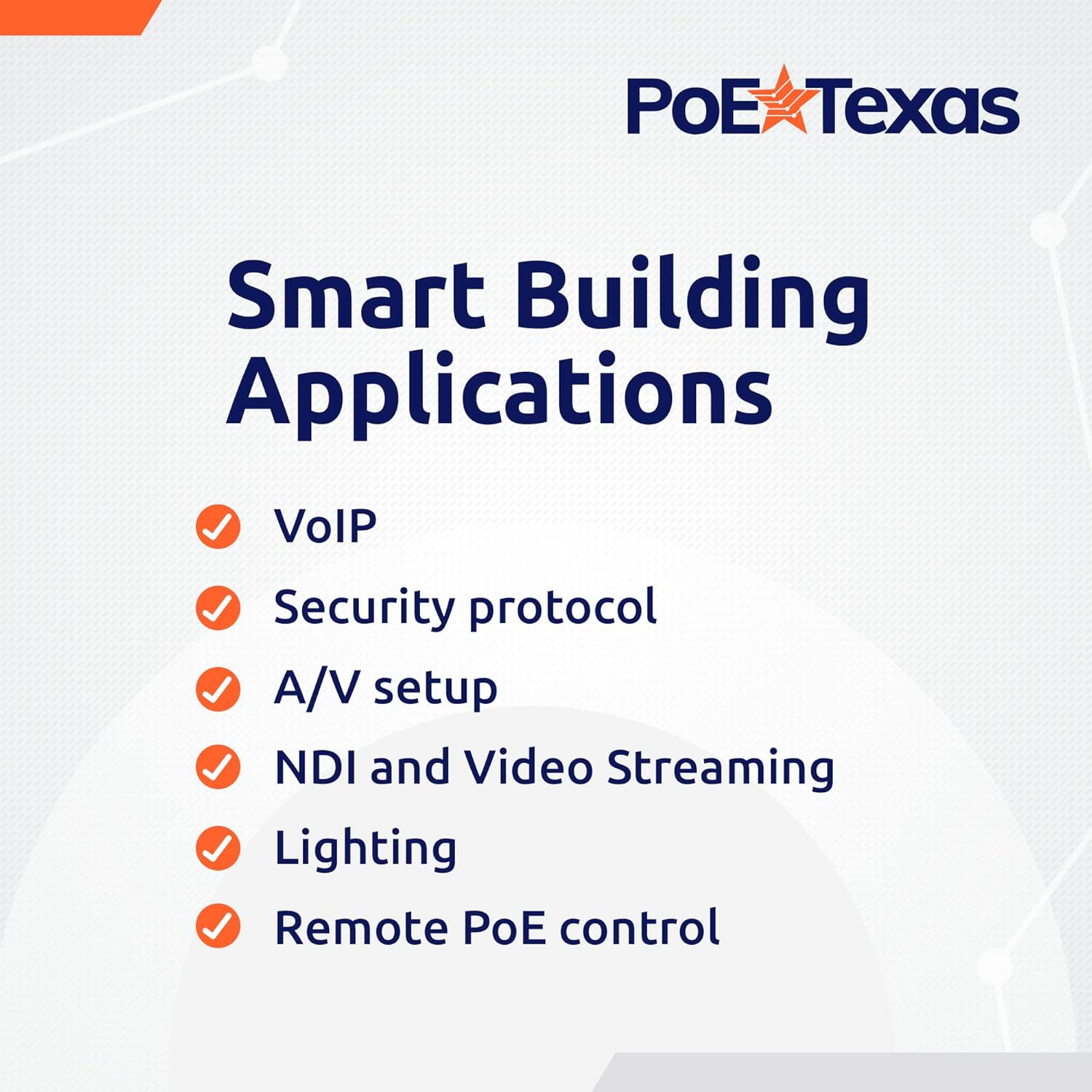 PoE Texas

Smart Building Applications

VoIP

Security protocol

A/V setup

NDI and Video Streaming

Lighting

Remote PoE control